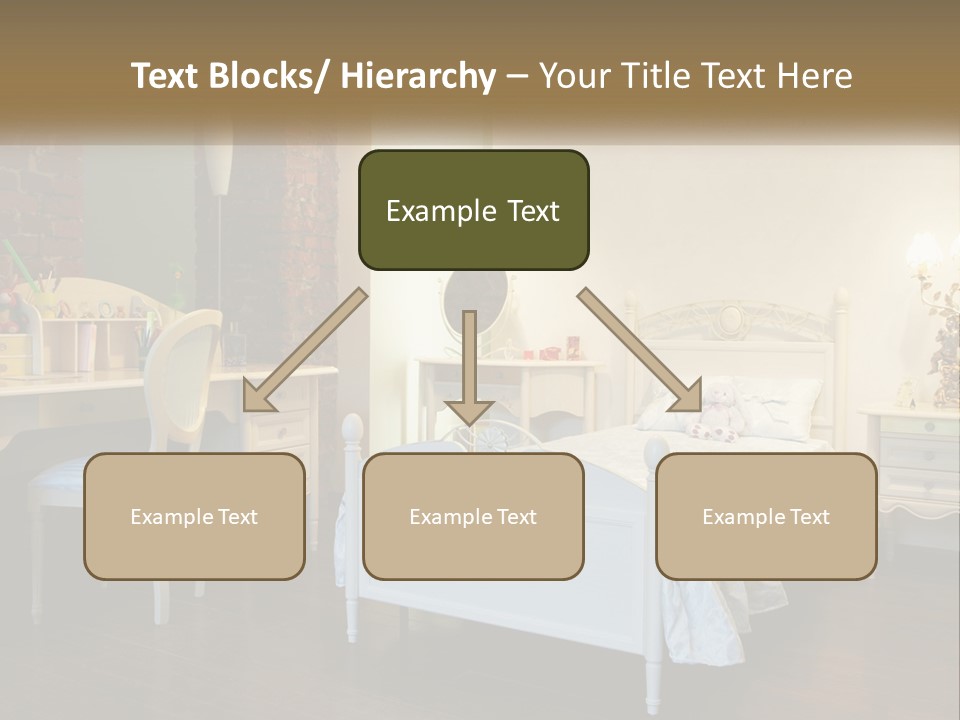 Text Blocks/ Hierarchy – Your Title Text Here

Example Text

Example Text

Example Text

Example Text